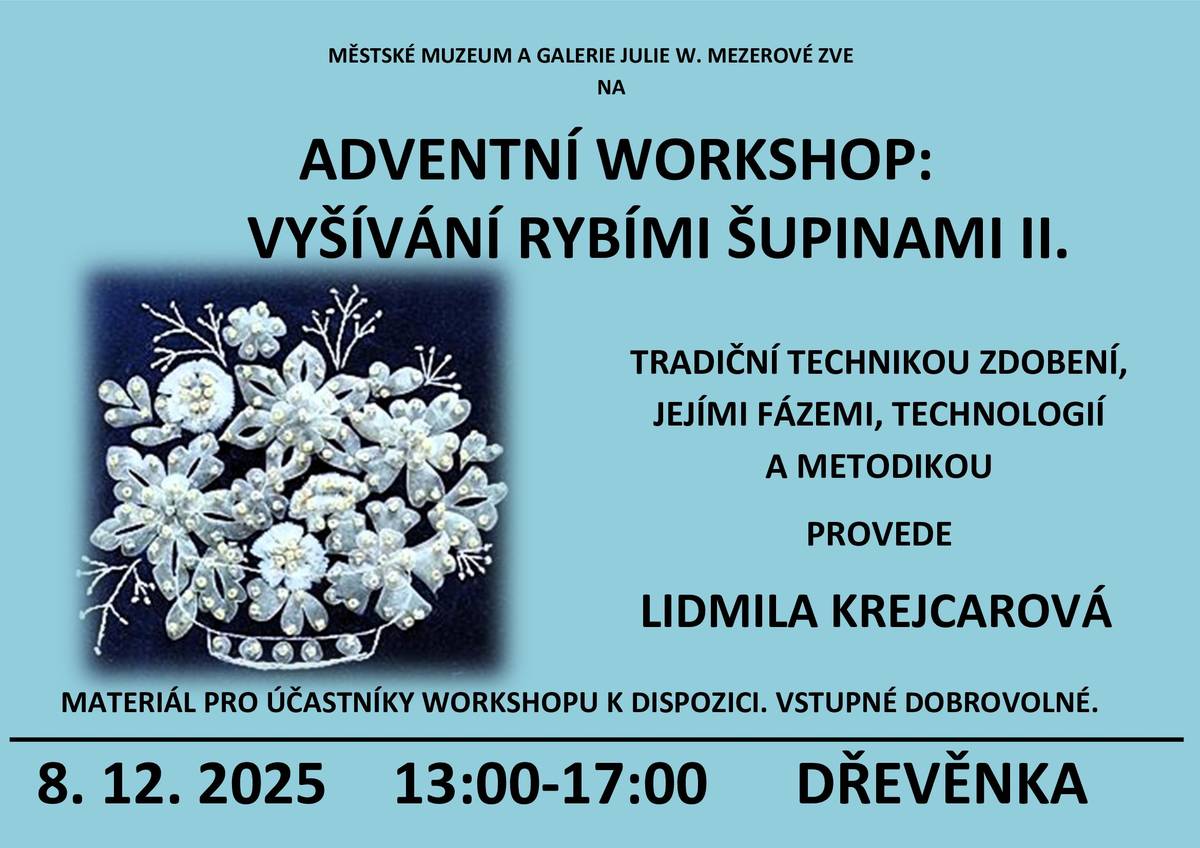 MĚSTSKÉ MUZEUM A GALERIE JULIE W. MEZEROVÉ ZVE
NA

ADVENTNÍ WORKSHOP:
VYŠÍVÁNÍ RYBÍMI ŠUPINAMI II.

TRADIČNÍ TECHNIKOU ZDOBENÍ, JEJÍMI FÁZEMI, TECHNOLOGIÍ A METODIKOU

PROVEDE

LIDMILA KREJCAROVÁ

MATERIÁL PRO ÚČASTNÍKY WORKSHOPU K DISPOZICI. VSTUPNÉ DOBROVOLNÉ.

8. 12. 2025 13:00-17:00 DŘEVĚNKA